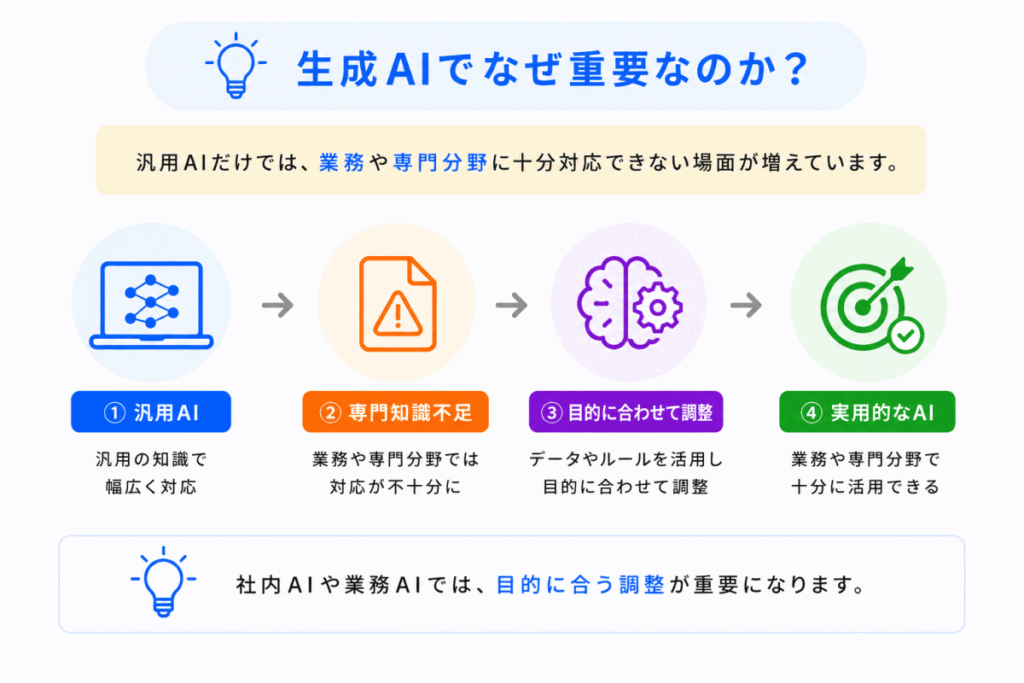 生成AIでなぜ重要なのか？

汎用AIだけでは、業務や専門分野に十分対応できない場面が増えています。

① 汎用AI
汎用の知識で幅広く対応

② 専門知識不足
業務や専門分野では対応が不十分に

③ 目的に合わせて調整
データやルールを活用し目的に合わせて調整

④ 実用的なAI
業務や専門分野で十分に活用できる

社内AIや業務AIでは、目的に合う調整が重要になります。